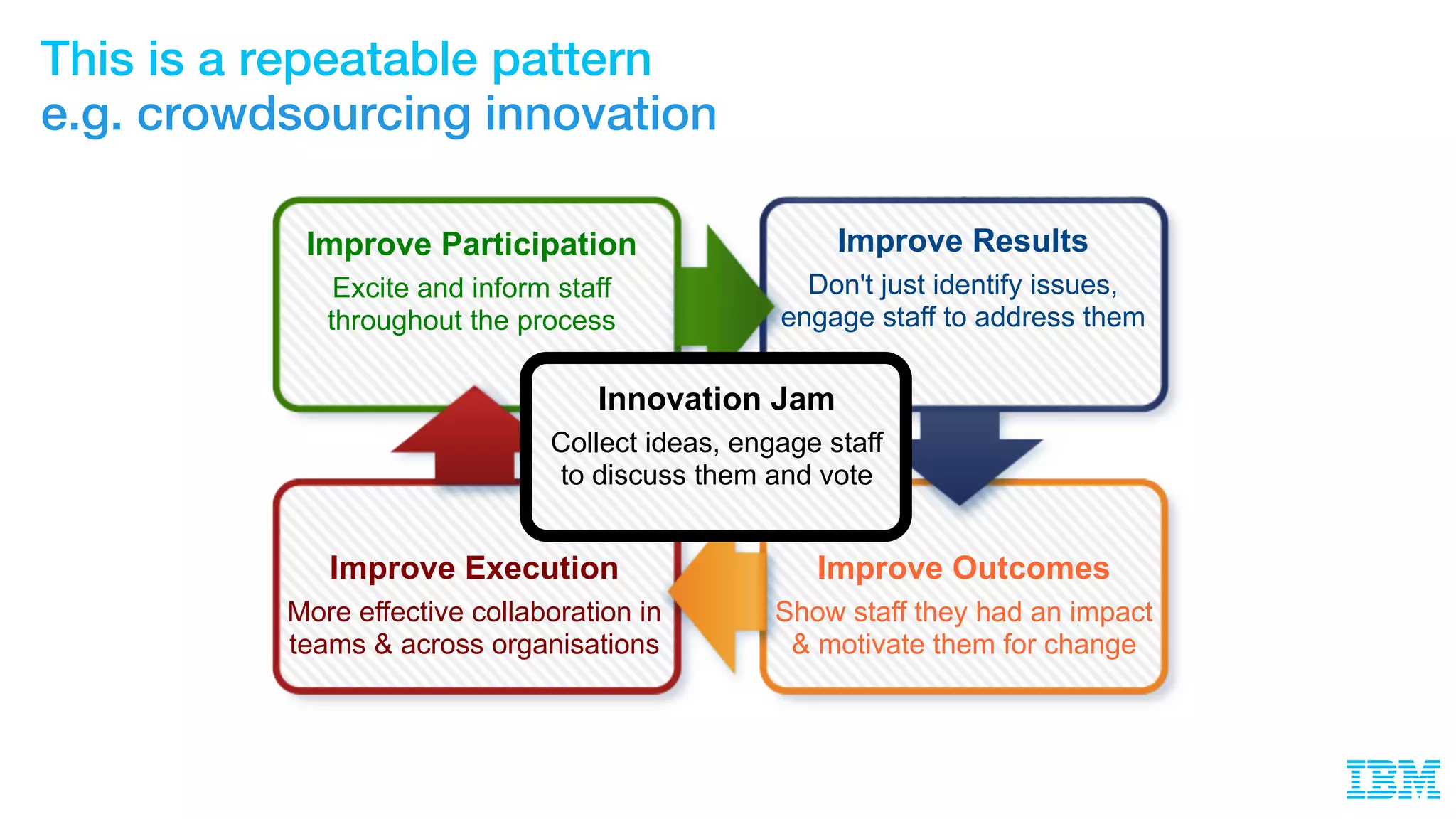 This is a repeatable pattern
e.g. crowdsourcing innovation

Improve Participation
Excite and inform staff throughout the process

Improve Results
Don't just identify issues, engage staff to address them

Innovation Jam
Collect ideas, engage staff to discuss them and vote

Improve Execution
More effective collaboration in teams & across organisations

Improve Outcomes
Show staff they had an impact & motivate them for change

IBM